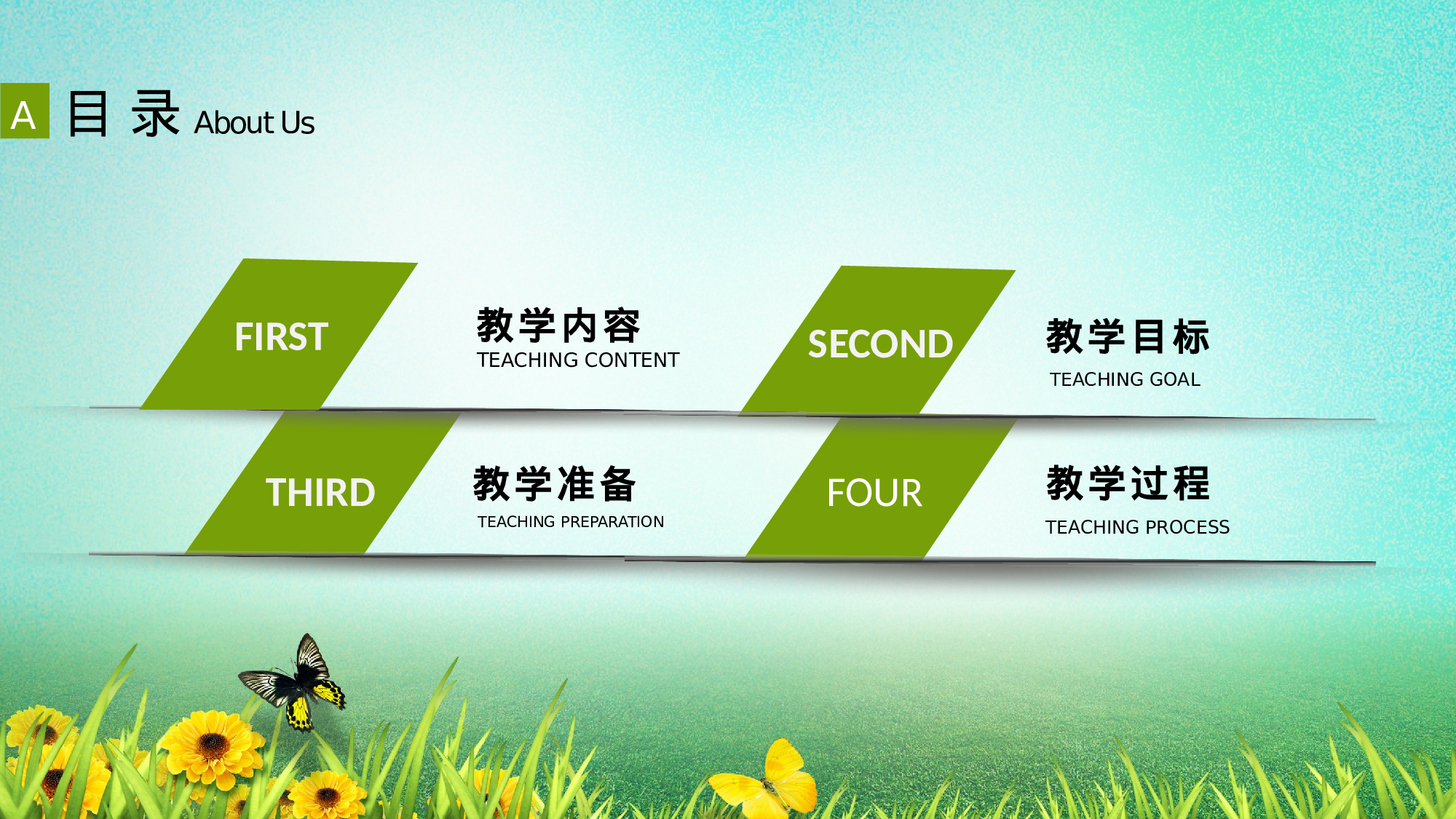 A 目 录 About Us

FIRST

教学内容
TEACHING CONTENT

SECOND

教学目标
TEACHING GOAL

THIRD

教学准备
TEACHING PREPARATION

FOUR

教学过程
TEACHING PROCESS